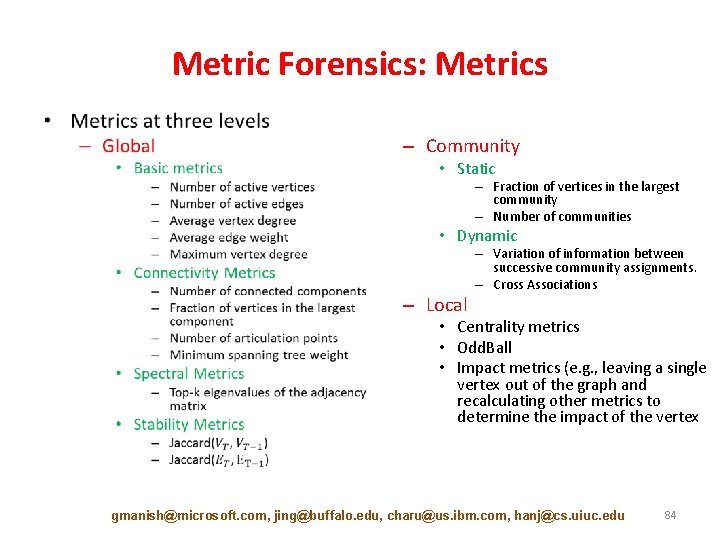 Metric Forensics: Metrics

• Metrics at three levels
– Global
• Basic metrics
– Number of active vertices
– Number of active edges
– Average vertex degree
– Average edge weight
– Maximum vertex degree
• Connectivity Metrics
– Number of connected components
– Fraction of vertices in the largest component
– Number of articulation points
– Minimum spanning tree weight
• Spectral Metrics
– Top-k eigenvalues of the adjacency matrix
• Stability Metrics
– Jaccard($V_T, V_{T-1}$)
– Jaccard($E_T, E_{T-1}$)

– Community
• Static
– Fraction of vertices in the largest community
– Number of communities
• Dynamic
– Variation of information between successive community assignments.
– Cross Associations
– Local
• Centrality metrics
• OddBall
• Impact metrics (e.g., leaving a single vertex out of the graph and recalculating other metrics to determine the impact of the vertex

gmanish@microsoft.com, jing@buffalo.edu, charu@us.ibm.com, hanj@cs.uiuc.edu 84